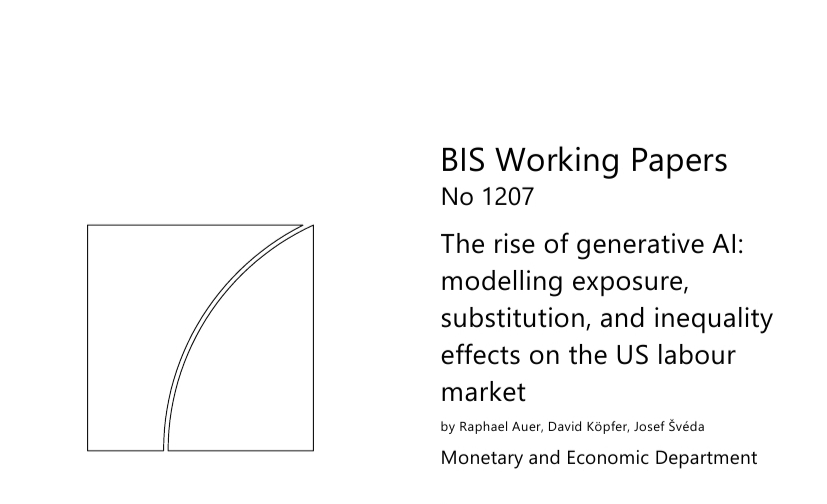 BIS Working Papers
No 1207

The rise of generative AI: modelling exposure, substitution, and inequality effects on the US labour market

by Raphael Auer, David Köpfer, Josef Švéda

Monetary and Economic Department